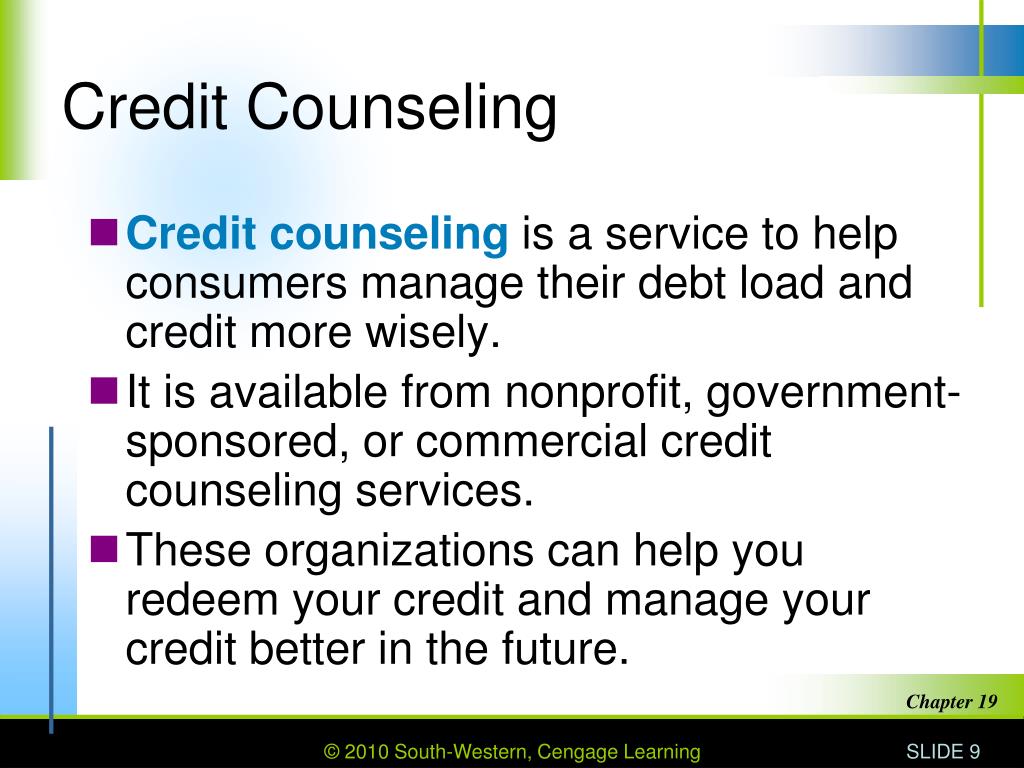 Credit Counseling

Credit counseling is a service to help consumers manage their debt load and credit more wisely.

It is available from nonprofit, government-sponsored, or commercial credit counseling services.

These organizations can help you redeem your credit and manage your credit better in the future.

Chapter 19

© 2010 South-Western, Cengage Learning

SLIDE 9